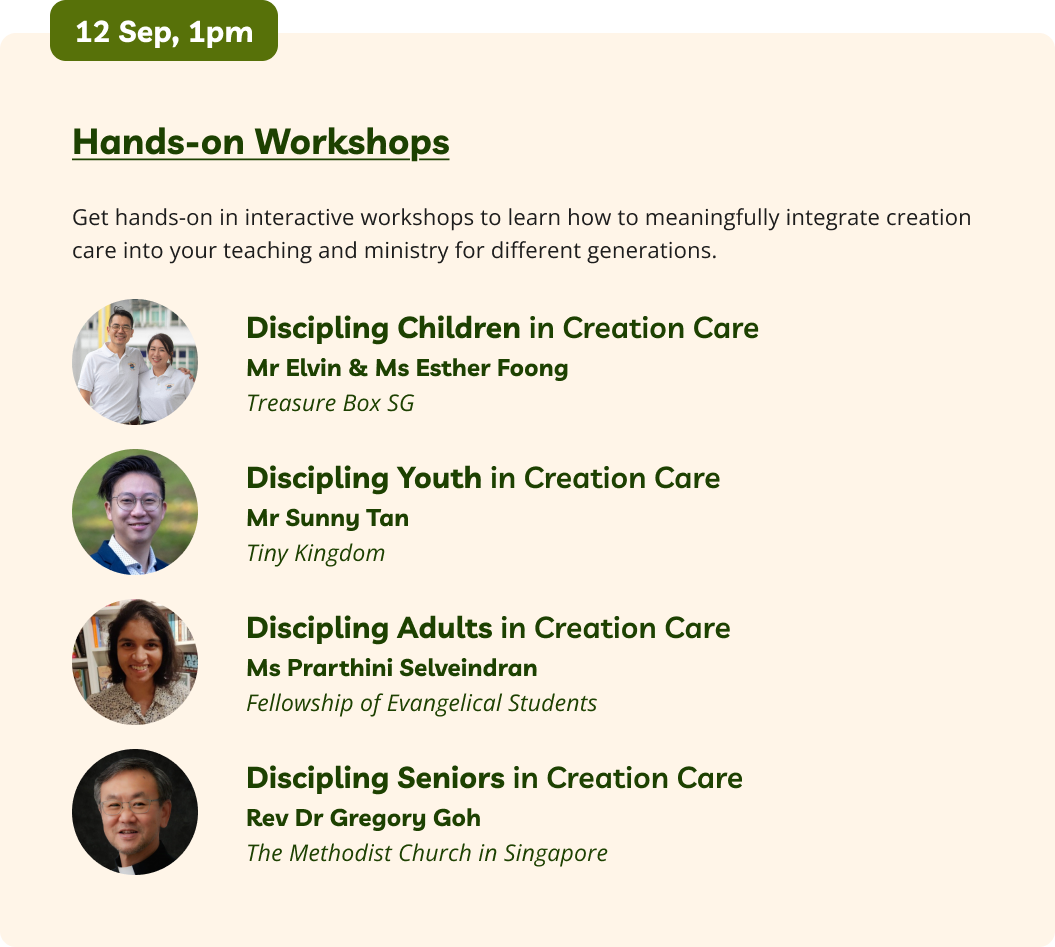 12 Sep, 1pm

Hands-on Workshops

Get hands-on in interactive workshops to learn how to meaningfully integrate creation care into your teaching and ministry for different generations.

Discipling Children in Creation Care
Mr Elvin & Ms Esther Foong
Treasure Box SG

Discipling Youth in Creation Care
Mr Sunny Tan
Tiny Kingdom

Discipling Adults in Creation Care
Ms Prarthini Selveindran
Fellowship of Evangelical Students

Discipling Seniors in Creation Care
Rev Dr Gregory Goh
The Methodist Church in Singapore